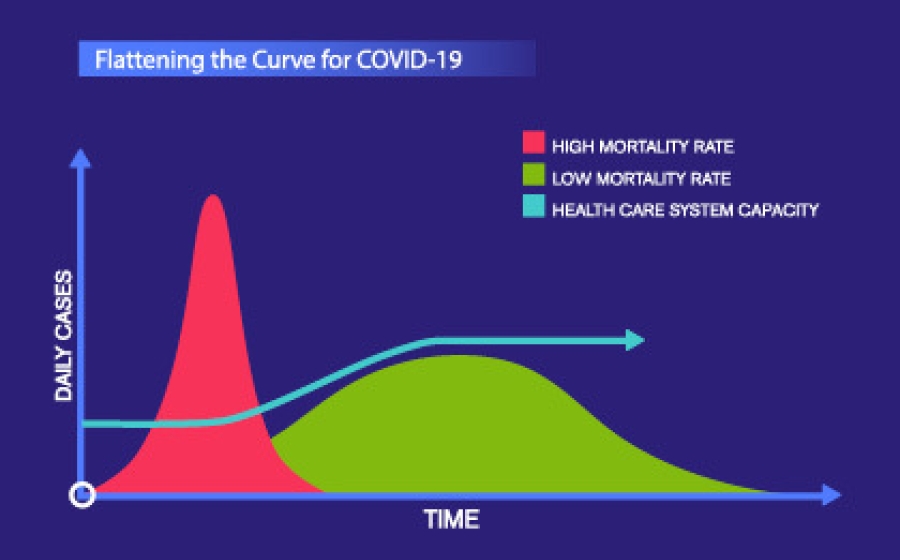 Flattening the Curve for COVID-19

HIGH MORTALITY RATE
LOW MORTALITY RATE
HEALTH CARE SYSTEM CAPACITY

DAILY CASES

TIME